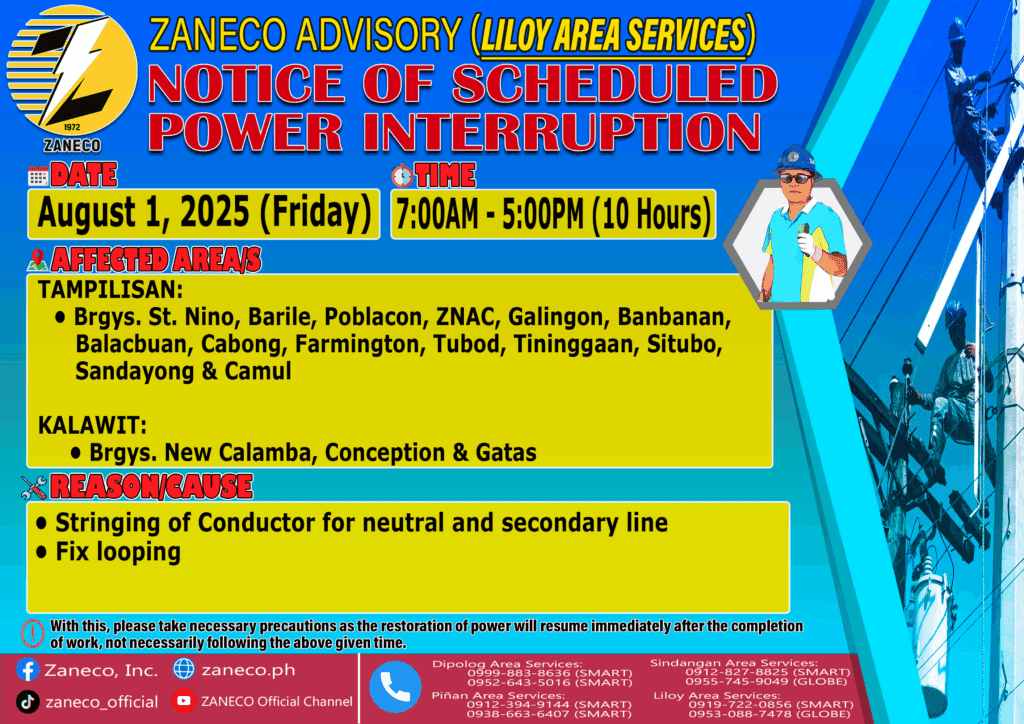 1972
ZANECO

ZANECO ADVISORY (LILOY AREA SERVICES)

NOTICE OF SCHEDULED POWER INTERRUPTION

DATE
August 1, 2025 (Friday)

TIME
7:00AM - 5:00PM (10 Hours)

AFFECTED AREA/S

TAMPILISAN:
• Brgys. St. Nino, Barile, Poblacon, ZNAC, Galingon, Banbanan, Balacbuan, Cabong, Farmington, Tubod, Tininggaan, Situbo, Sandayong & Camul

KALAWIT:
• Brgys. New Calamba, Conception & Gatas

REASON/CAUSE
• Stringing of Conductor for neutral and secondary line
• Fix looping

With this, please take necessary precautions as the restoration of power will resume immediately after the completion of work, not necessarily following the above given time.

Zaneco, Inc.
zaneco.ph
zaneco_official
ZANECO Official Channel

Dipolog Area Services:
0999-883-8636 (SMART)
0952-643-5016 (SMART)

Piñan Area Services:
0912-394-9144 (SMART)
0938-663-6407 (SMART)

Sindangan Area Services:
0912-827-8825 (SMART)
0955-745-9049 (GLOBE)

Liloy Area Services:
0919-722-0856 (SMART)
0953-088-7478 (GLOBE)